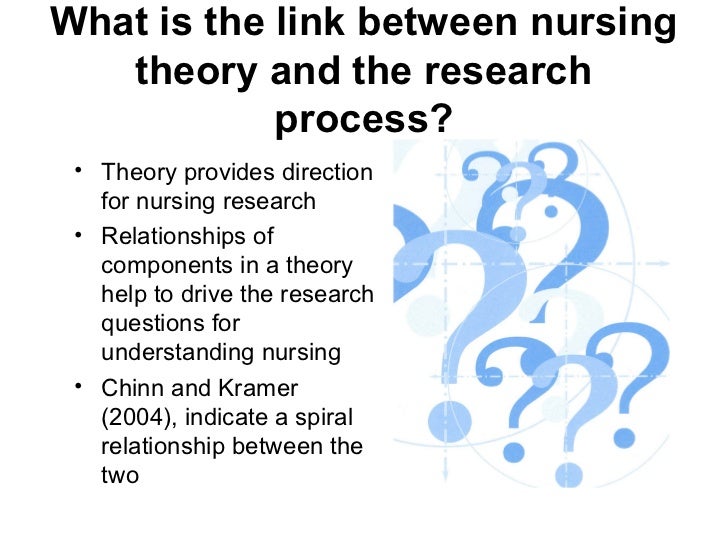 What is the link between nursing theory and the research process?

• Theory provides direction for nursing research
• Relationships of components in a theory help to drive the research questions for understanding nursing
• Chinn and Kramer (2004), indicate a spiral relationship between the two